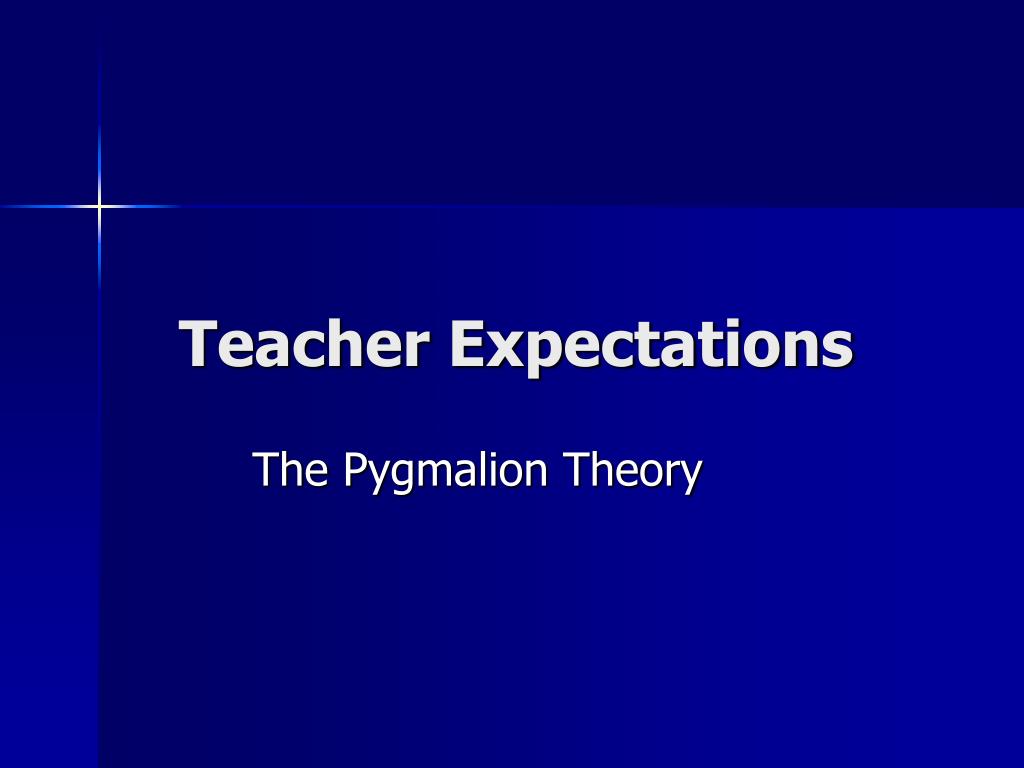 Teacher Expectations

The Pygmalion Theory